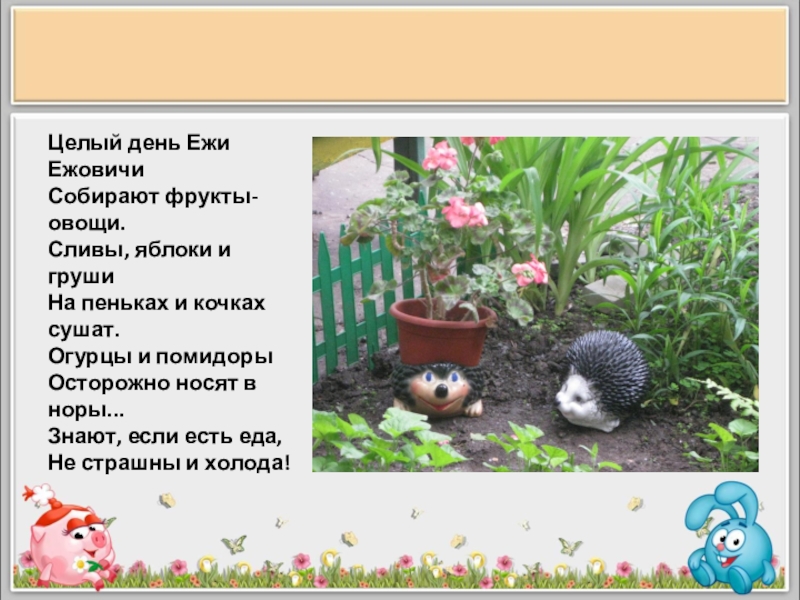 Целый день Ежи Ежовичи
Собирают фрукты-овощи.
Сливы, яблоки и груши
На пеньках и кочках сушат.
Огурцы и помидоры
Осторожно носят в норы...
Знают, если есть еда,
Не страшны и холода!